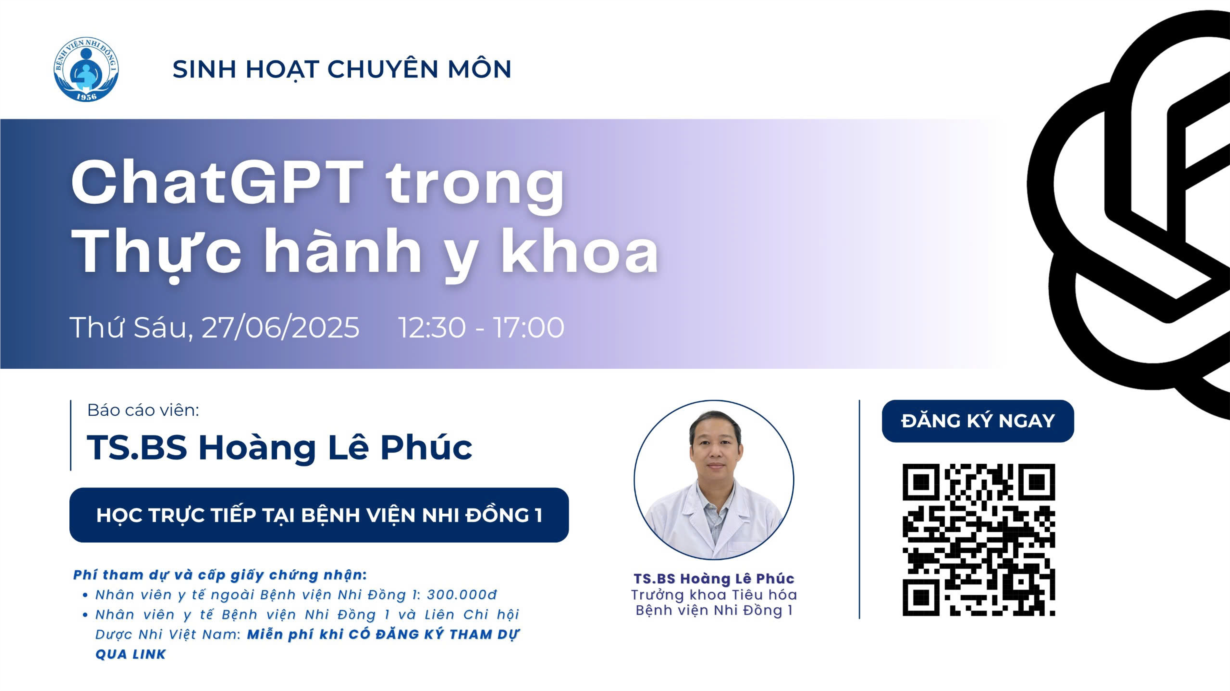 BỆNH VIỆN NHI ĐỒNG 1
1956

SINH HOẠT CHUYÊN MÔN

ChatGPT trong Thực hành y khoa

Thứ Sáu, 27/06/2025 12:30 - 17:00

Báo cáo viên:
TS.BS Hoàng Lê Phúc

HỌC TRỰC TIẾP TẠI BỆNH VIỆN NHI ĐỒNG 1

Phí tham dự và cấp giấy chứng nhận:
• Nhân viên y tế ngoài Bệnh viện Nhi Đồng 1: 300.000đ
• Nhân viên y tế Bệnh viện Nhi Đồng 1 và Liên Chi hội Dược Nhi Việt Nam: Miễn phí khi CÓ ĐĂNG KÝ THAM DỰ QUA LINK

TS.BS Hoàng Lê Phúc
Trưởng khoa Tiêu hóa
Bệnh viện Nhi Đồng 1

ĐĂNG KÝ NGAY